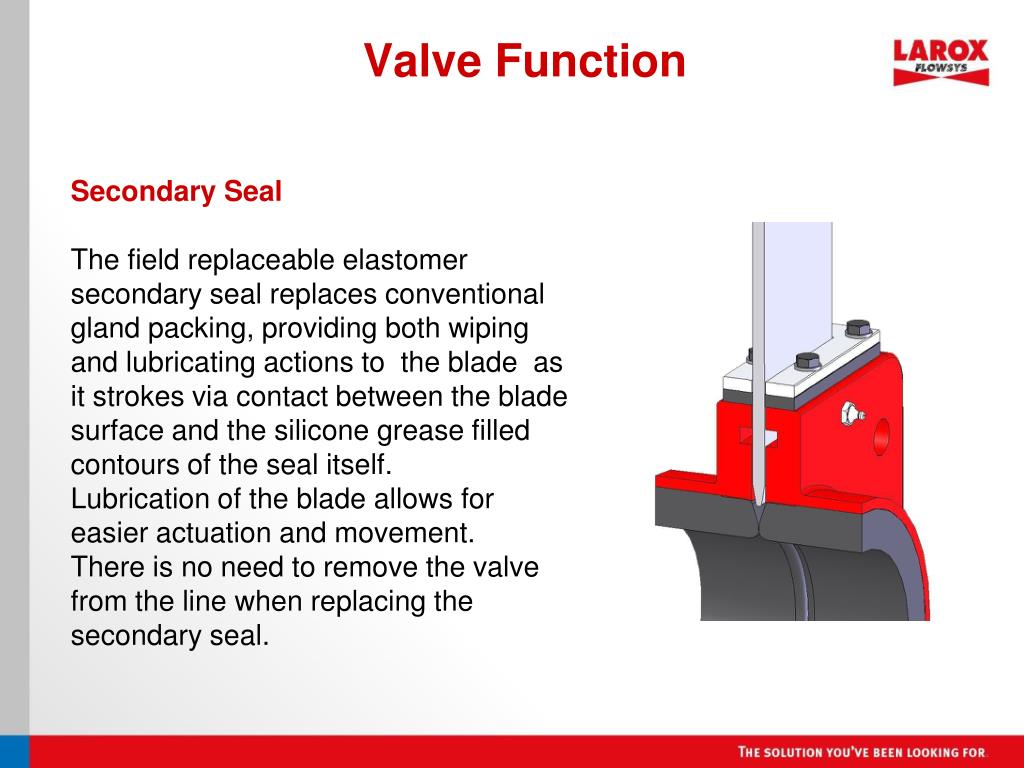 Valve Function

LAROX FLOWSYS

Secondary Seal

The field replaceable elastomer secondary seal replaces conventional gland packing, providing both wiping and lubricating actions to the blade as it strokes via contact between the blade surface and the silicone grease filled contours of the seal itself.
Lubrication of the blade allows for easier actuation and movement.
There is no need to remove the valve from the line when replacing the secondary seal.

THE SOLUTION YOU'VE BEEN LOOKING FOR.